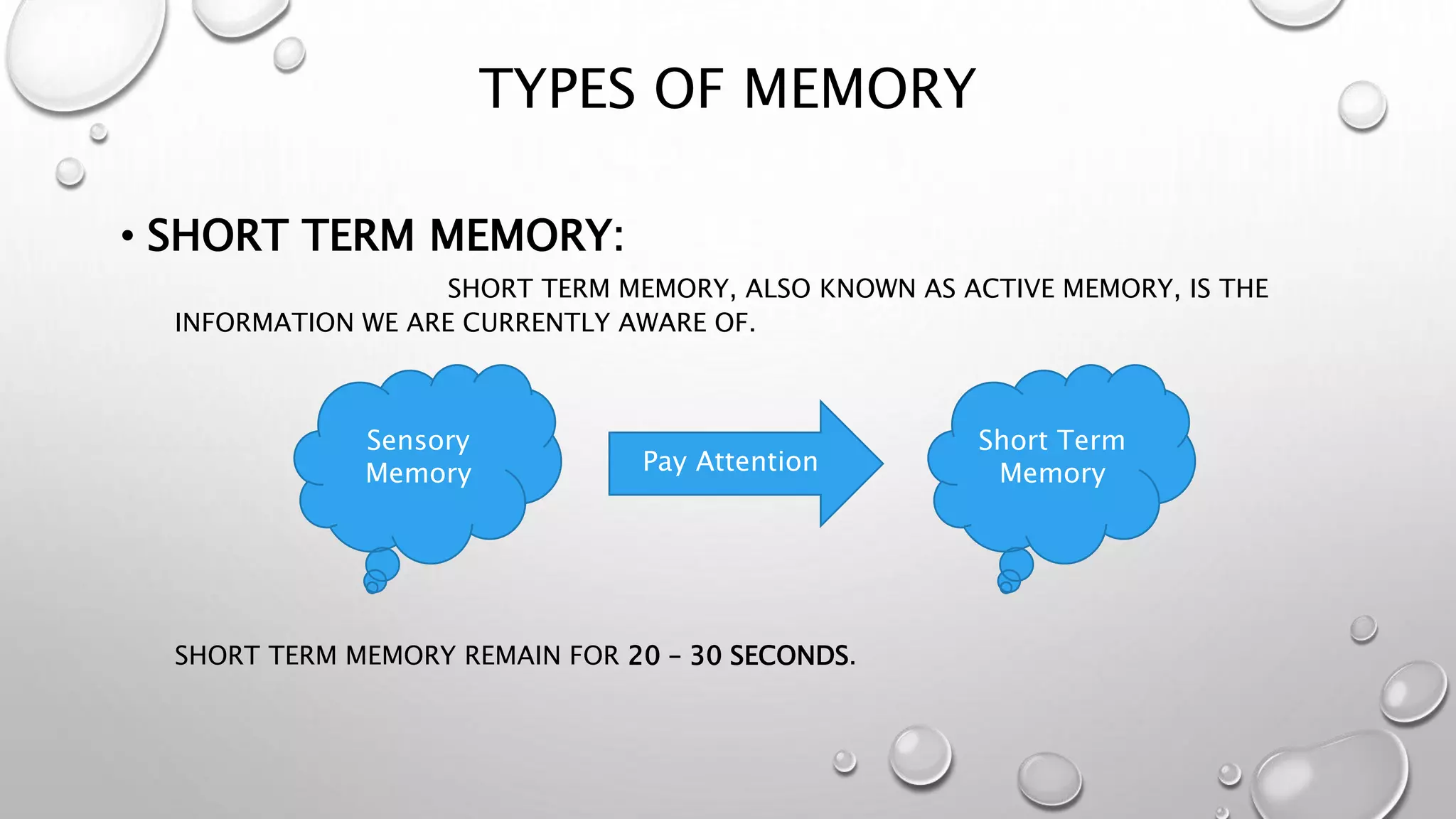 TYPES OF MEMORY

• SHORT TERM MEMORY:

SHORT TERM MEMORY, ALSO KNOWN AS ACTIVE MEMORY, IS THE INFORMATION WE ARE CURRENTLY AWARE OF.

Sensory Memory

Pay Attention

Short Term Memory

SHORT TERM MEMORY REMAIN FOR 20 – 30 SECONDS.